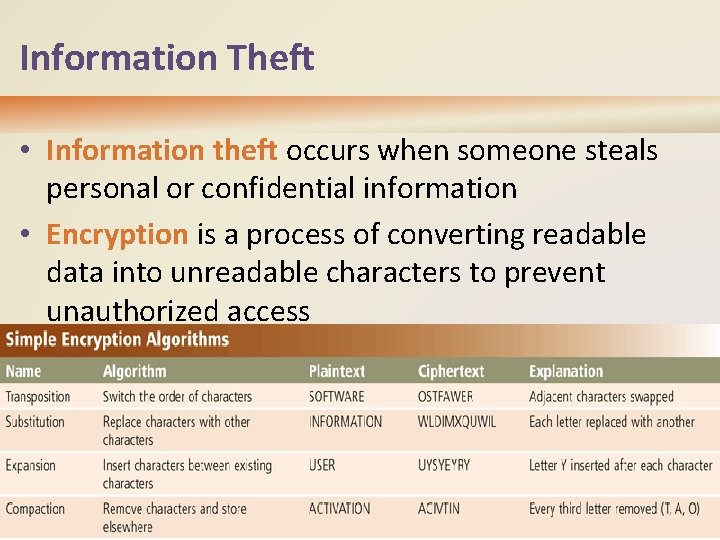 Information Theft

• Information theft occurs when someone steals personal or confidential information

• Encryption is a process of converting readable data into unreadable characters to prevent unauthorized access

Simple Encryption Algorithms

| Name | Algorithm | Plaintext | Ciphertext | Explanation |
|---|---|---|---|---|
| Transposition | Switch the order of characters | SOFTWARE | OSTFAWER | Adjacent characters swapped |
| Substitution | Replace characters with other characters | INFORMATION | WLDIMXQUWIL | Each letter replaced with another |
| Expansion | Insert characters between existing characters | USER | UYSYEYRY | Letter Y inserted after each character |
| Compaction | Remove characters and store elsewhere | ACTIVATION | ACIVTIN | Every third letter removed (T, A, O) |